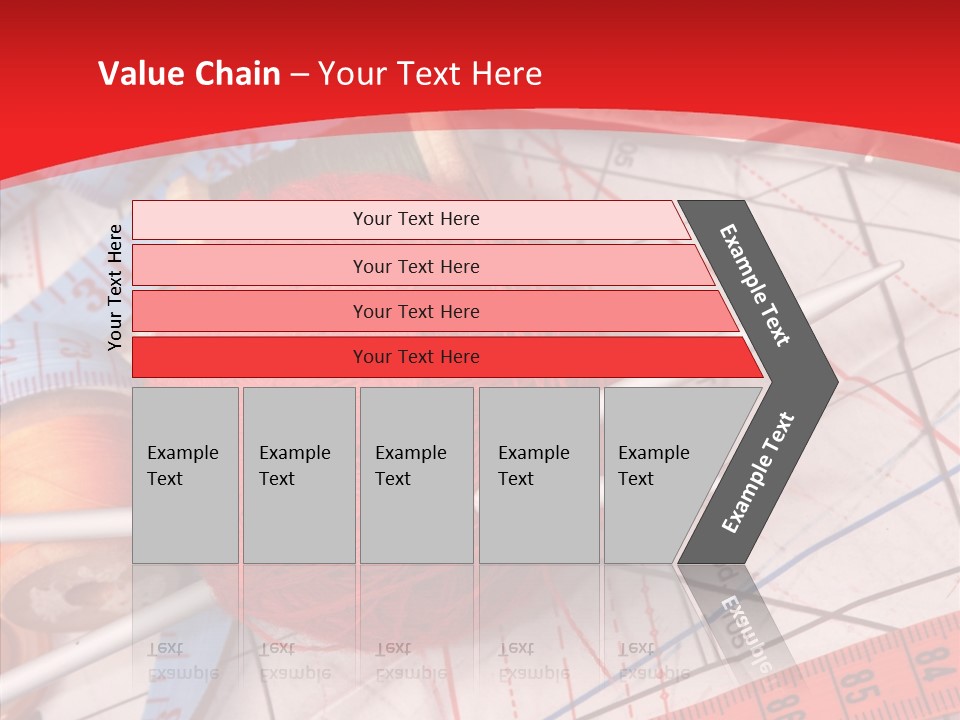 Value Chain – Your Text Here

Your Text Here

Your Text Here

Your Text Here

Your Text Here

Your Text Here

Example Text

Example Text

Example Text

Example Text

Example Text

Example Text

Example Text